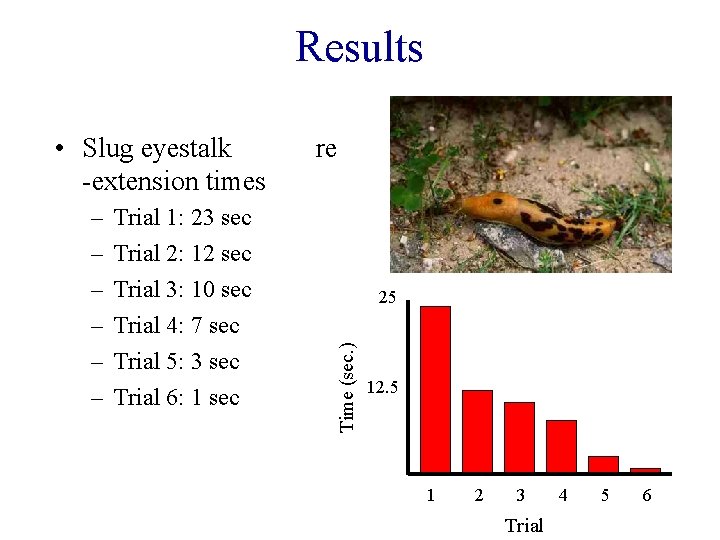 Results

• Slug eyestalk re -extension times
  – Trial 1: 23 sec
  – Trial 2: 12 sec
  – Trial 3: 10 sec
  – Trial 4: 7 sec
  – Trial 5: 3 sec
  – Trial 6: 1 sec

25
12.5
Time (sec.)
1 2 3 4 5 6
Trial